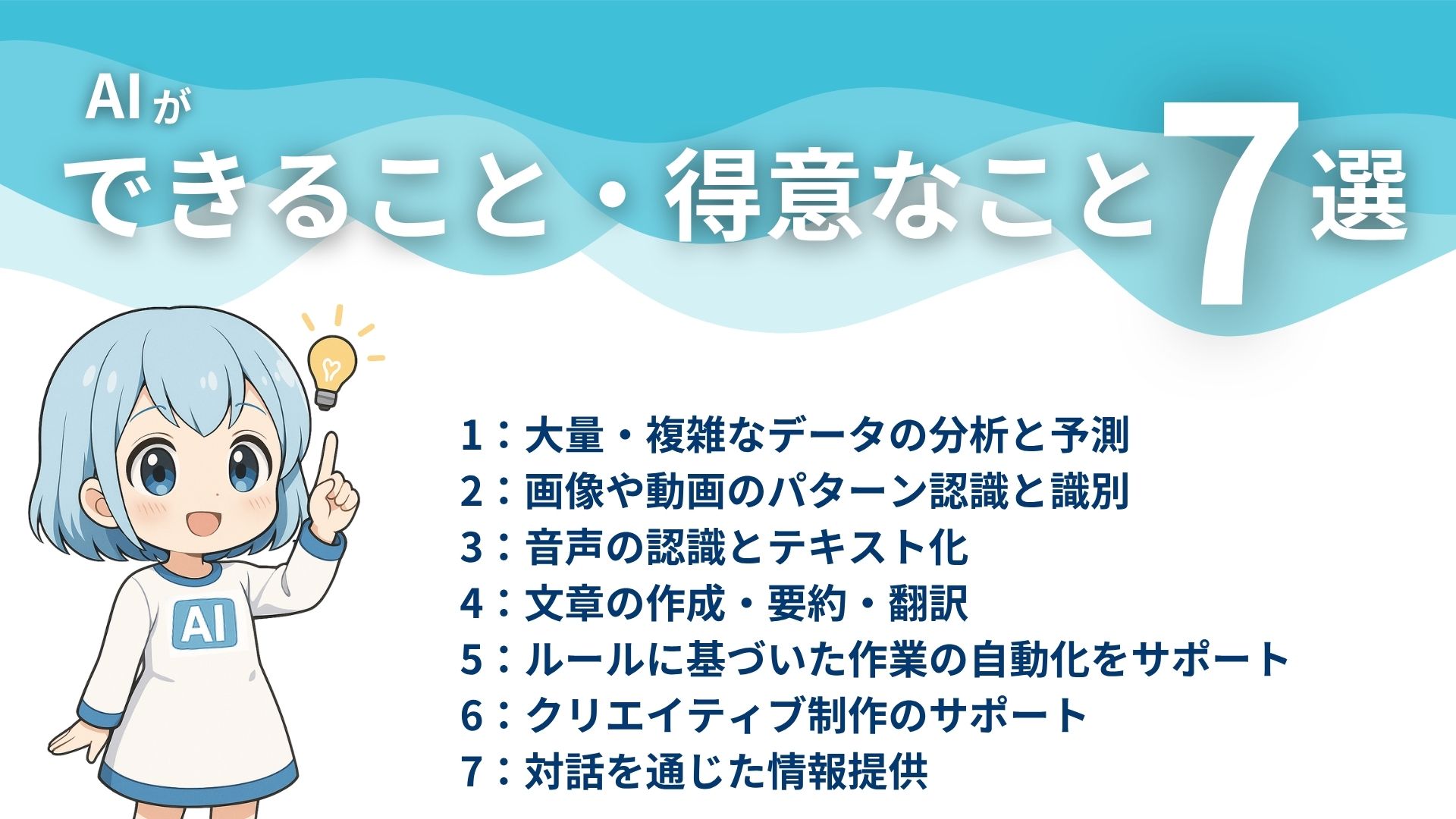 AIが
できること・得意なこと7選

AI

1：大量・複雑なデータの分析と予測
2：画像や動画のパターン認識と識別
3：音声の認識とテキスト化
4：文章の作成・要約・翻訳
5：ルールに基づいた作業の自動化をサポート
6：クリエイティブ制作のサポート
7：対話を通じた情報提供